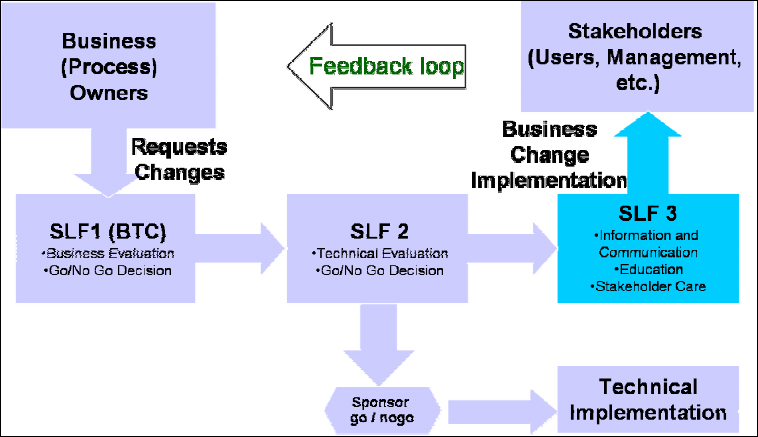 Business (Process) Owners

Feedback loop

Stakeholders (Users, Management, etc.)

Requests Changes

Business Change Implementation

SLF1 (BTC)
•Business Evaluation
•Go/No Go Decision

SLF 2
•Technical Evaluation
•Go/No Go Decision

SLF 3
•Information and Communication
•Education
•Stakeholder Care

Sponsor go / nogo

Technical Implementation